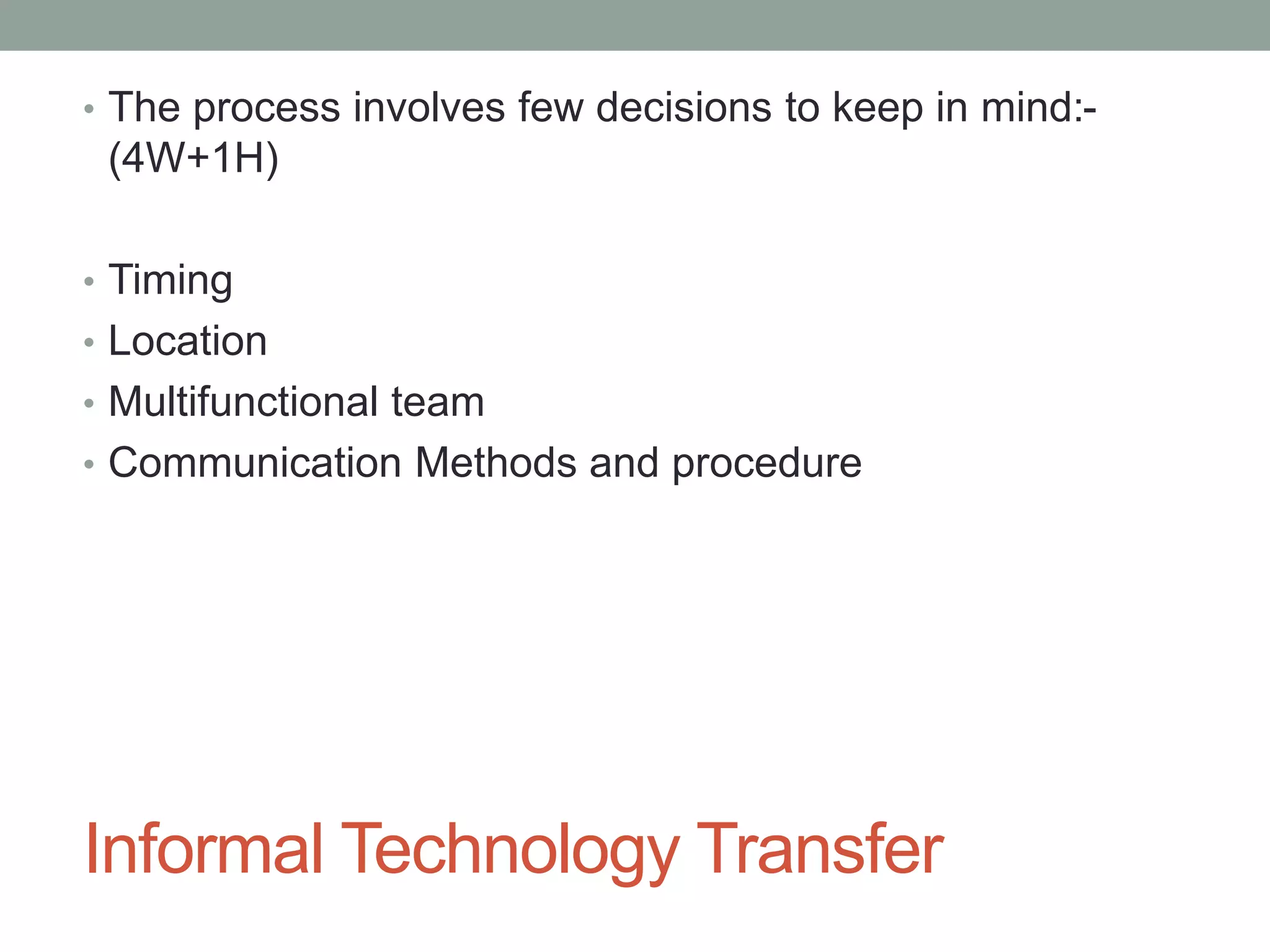 • The process involves few decisions to keep in mind:- (4W+1H)

• Timing
• Location
• Multifunctional team
• Communication Methods and procedure

Informal Technology Transfer